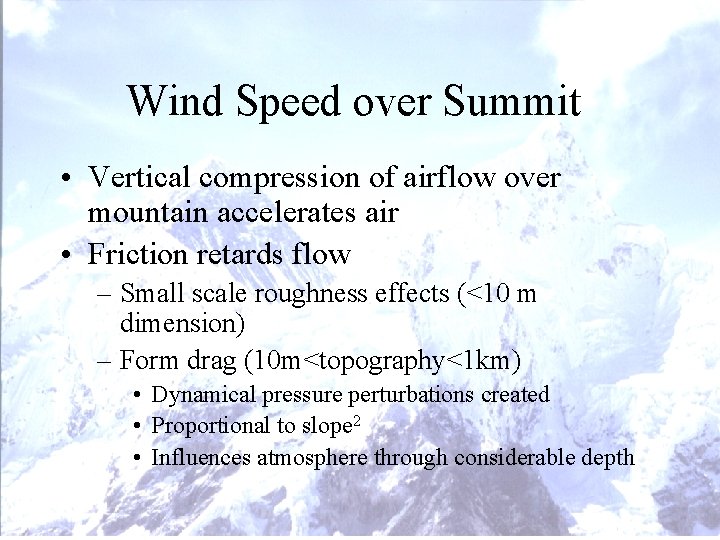 Wind Speed over Summit

• Vertical compression of airflow over mountain accelerates air
• Friction retards flow
– Small scale roughness effects (<10 m dimension)
– Form drag (10m<topography<1km)
• Dynamical pressure perturbations created
• Proportional to slope$^2$
• Influences atmosphere through considerable depth